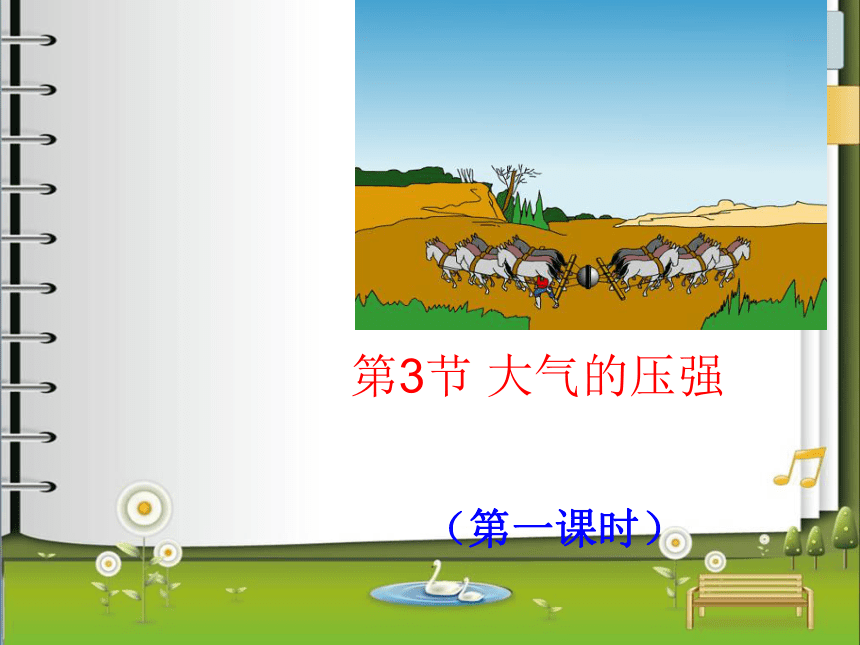 第3节 大气的压强

（第一课时）